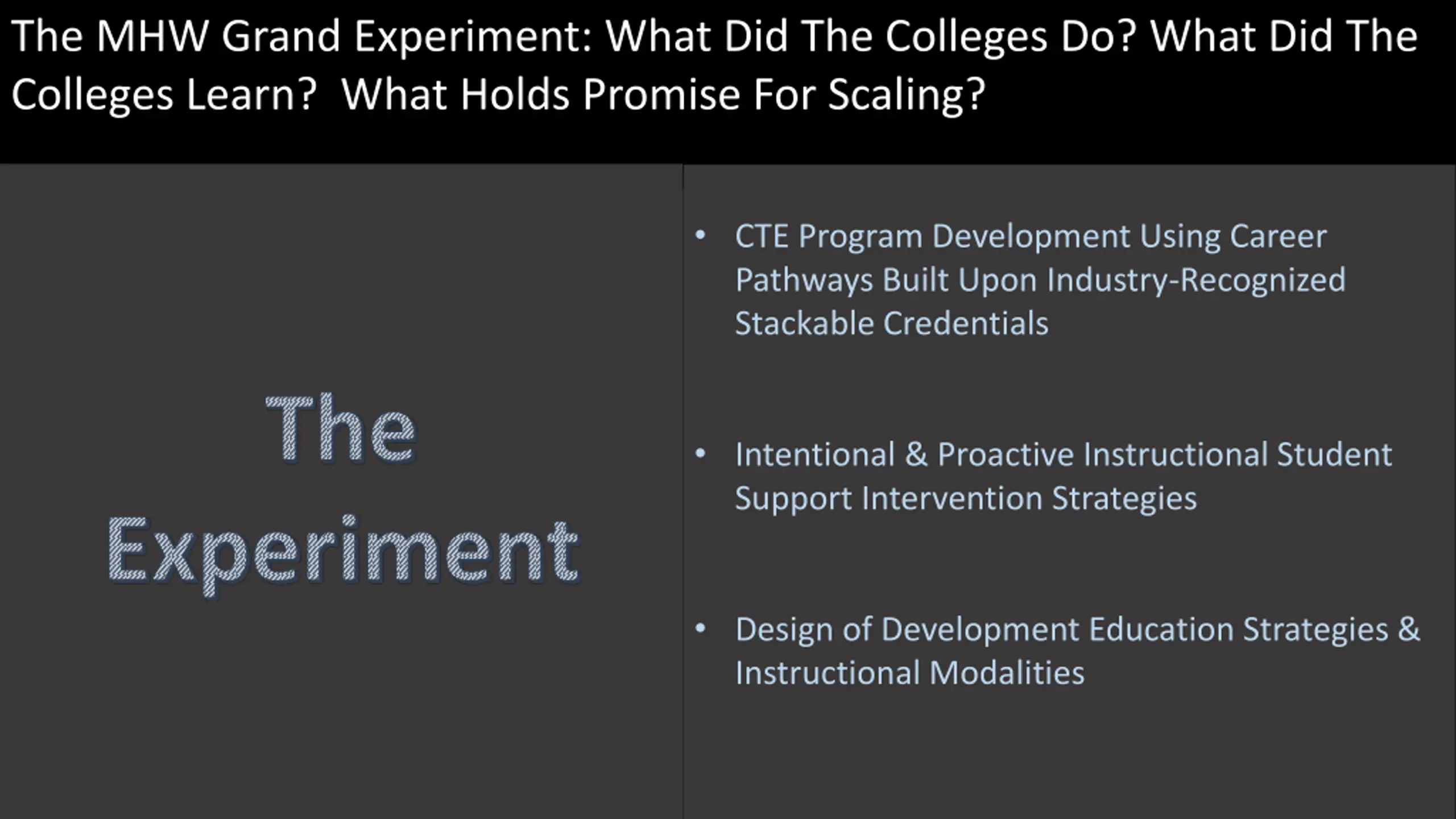 The MHW Grand Experiment: What Did The Colleges Do? What Did The Colleges Learn? What Holds Promise For Scaling?

The Experiment

• CTE Program Development Using Career Pathways Built Upon Industry-Recognized Stackable Credentials

• Intentional & Proactive Instructional Student Support Intervention Strategies

• Design of Development Education Strategies & Instructional Modalities